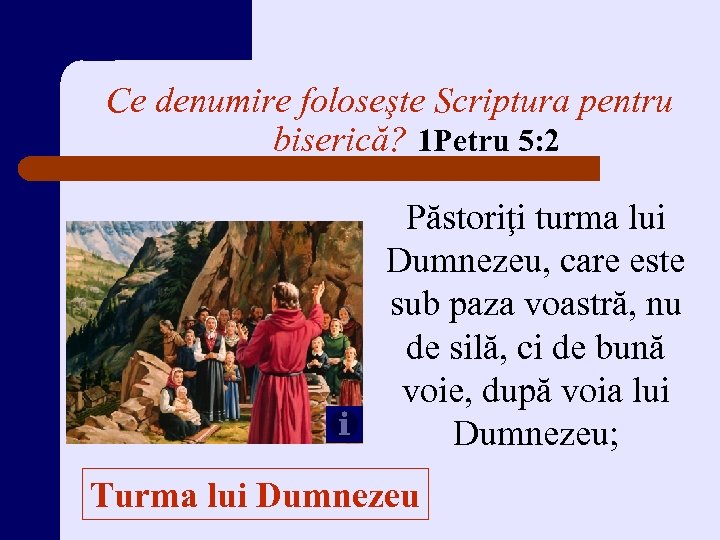 Ce denumire foloseşte Scriptura pentru biserică? 1Petru 5:2

Păstoriţi turma lui Dumnezeu, care este sub paza voastră, nu de silă, ci de bună voie, după voia lui Dumnezeu;

i

Turma lui Dumnezeu